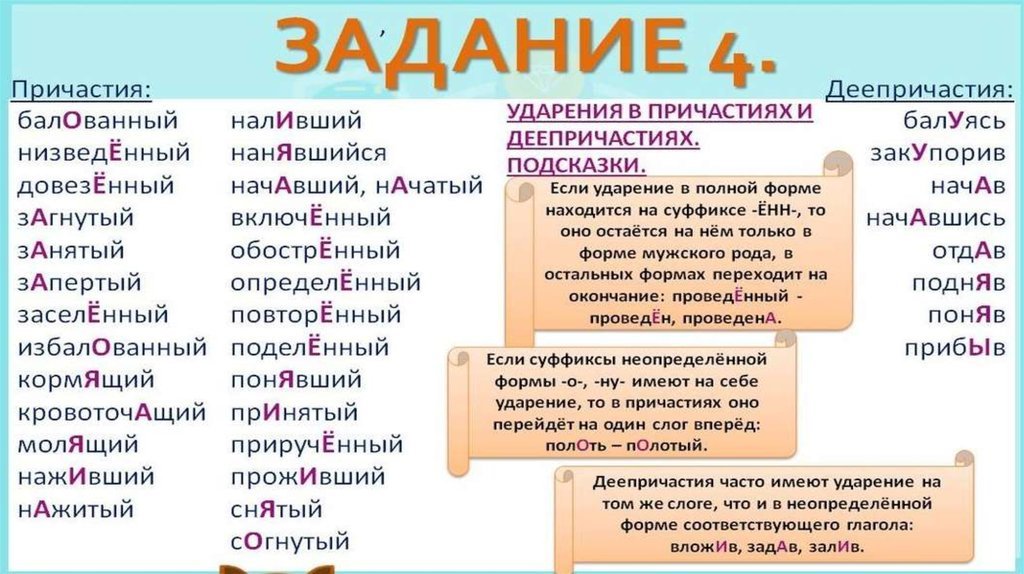 ЗАДАНИЕ 4.

Причастия:
балОванный
низведЁнный
довезЁнный
зАгнутый
зАнятый
зАпертый
заселЁнный
избалОванный
кормЯщий
кровоточАщий
молЯщий
нажИвший
нАжитый

налИвший
нанЯвшийся
начАвший, нАчатый
включЁнный
обострЁнный
определЁнный
повторЁнный
поделЁнный
понЯвший
прИнятый
приручЁнный
прожИвший
снЯтый
сОгнутый

УДАРЕНИЯ В ПРИЧАСТИЯХ И ДЕЕПРИЧАСТИЯХ. ПОДСКАЗКИ.

Если ударение в полной форме находится на суффиксе -ЁНН-, то оно остаётся на нём только в форме мужского рода, в остальных формах переходит на окончание: проведЁнный - проведЁн, проведенА.

Если суффиксы неопределённой формы -о-, -ну- имеют на себе ударение, то в причастиях оно перейдёт на один слог вперёд: полОть – пОлотый.

Деепричастия часто имеют ударение на том же слоге, что и в неопределённой форме соответствующего глагола: вложИв, задАв, залИв.

Деепричастия:
балУясь
закУпорив
начАв
начАвшись
отдАв
поднЯв
понЯв
прибЫв